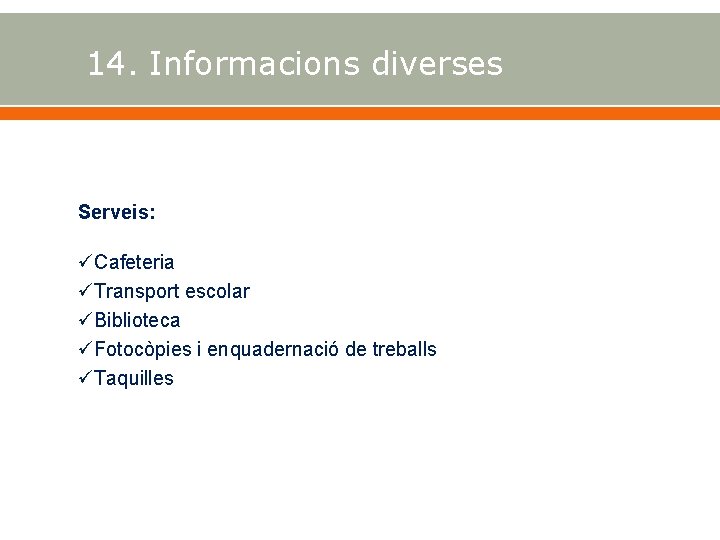 14. Informacions diverses

Serveis:

✓Cafeteria
✓Transport escolar
✓Biblioteca
✓Fotocòpies i enquadernació de treballs
✓Taquilles